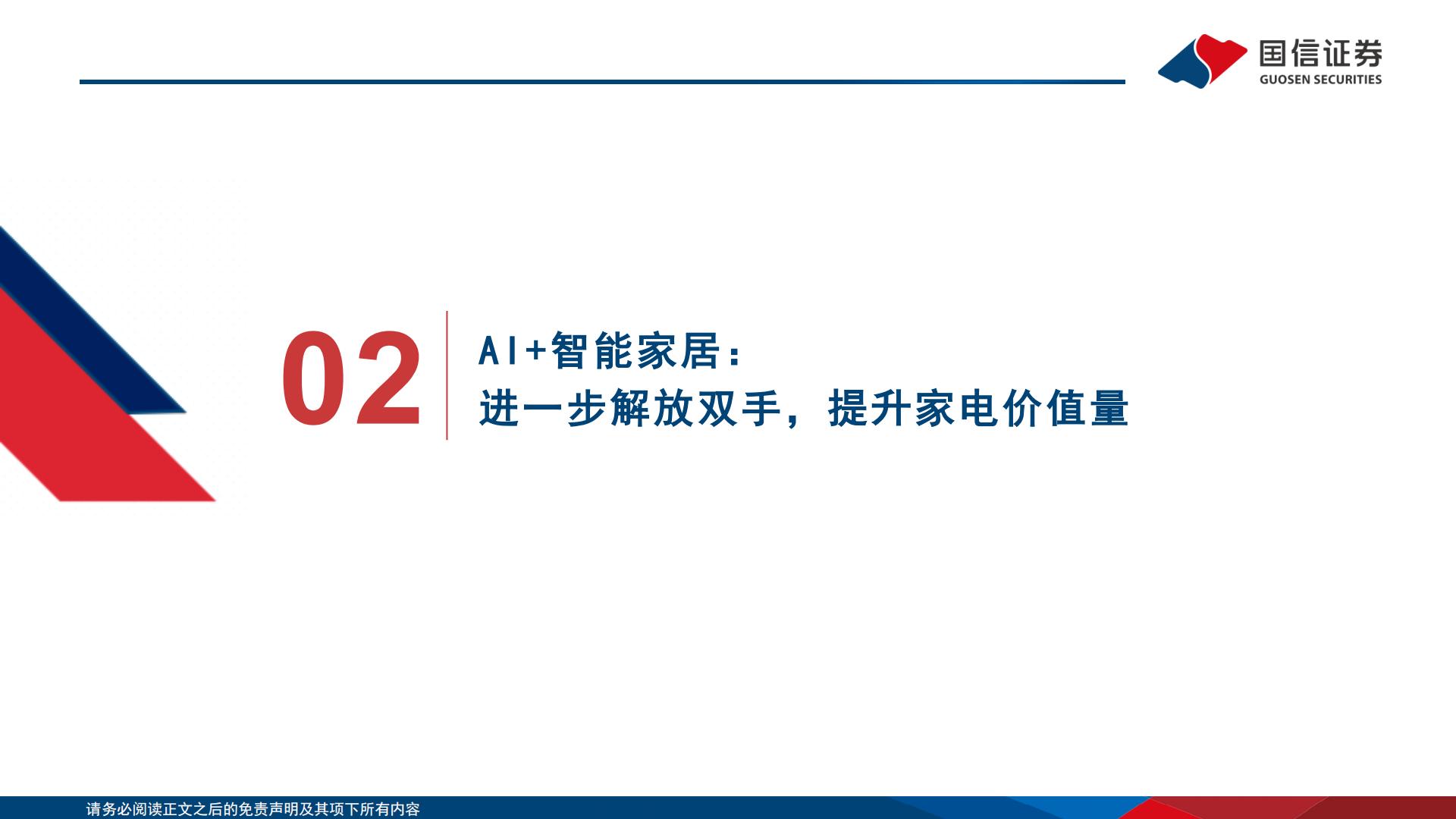 国信证券
GUOSEN SECURITIES

02

AI+智能家居:
进一步解放双手，提升家电价值量

请务必阅读正文之后的免责声明及其项下所有内容